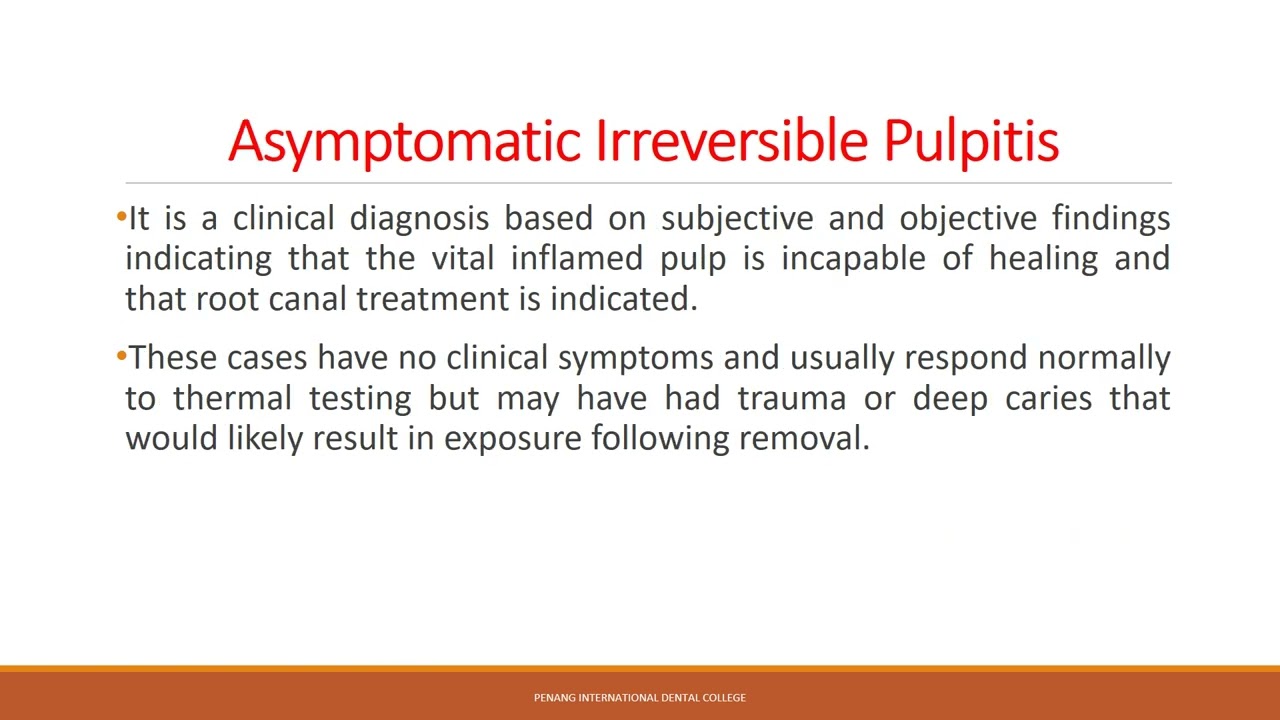 Asymptomatic Irreversible Pulpitis

•It is a clinical diagnosis based on subjective and objective findings indicating that the vital inflamed pulp is incapable of healing and that root canal treatment is indicated.

•These cases have no clinical symptoms and usually respond normally to thermal testing but may have had trauma or deep caries that would likely result in exposure following removal.

PENANG INTERNATIONAL DENTAL COLLEGE